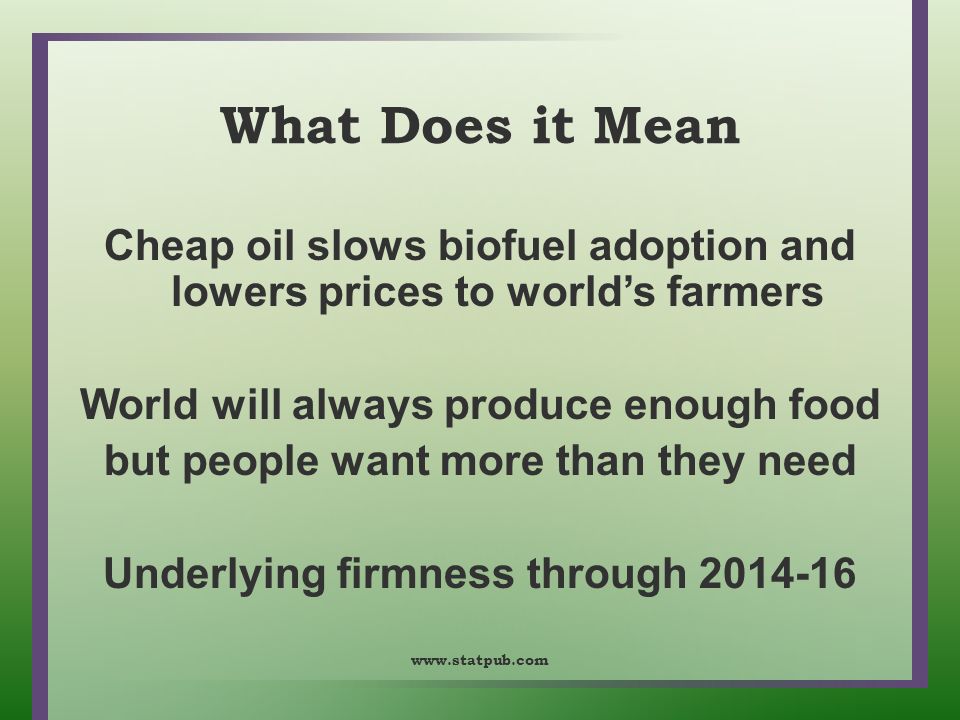 What Does it Mean

Cheap oil slows biofuel adoption and lowers prices to world's farmers

World will always produce enough food but people want more than they need

Underlying firmness through 2014-16

www.statpub.com